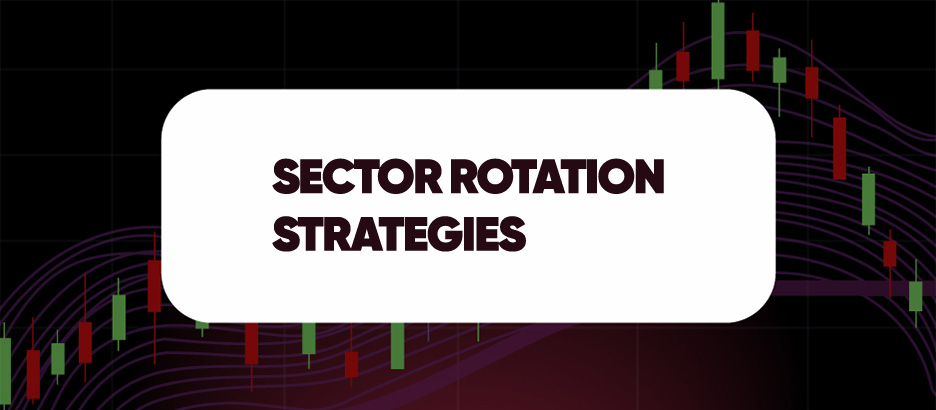 SECTOR ROTATION STRATEGIES